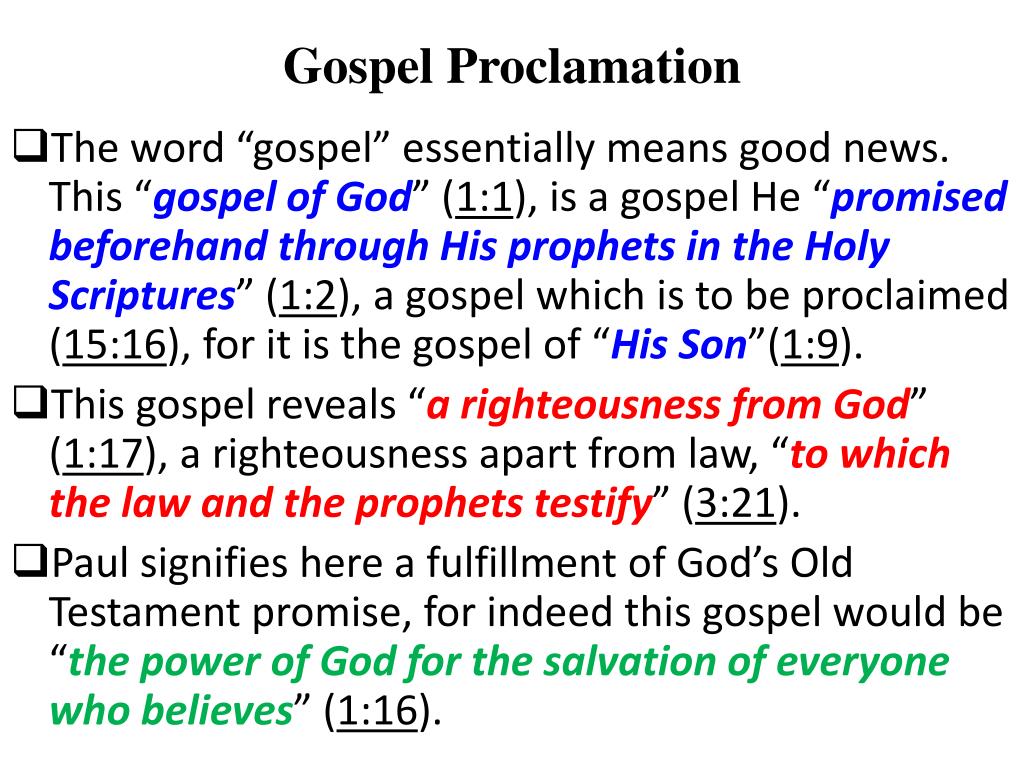 Gospel Proclamation

❑The word “gospel” essentially means good news. This “gospel of God” (1:1), is a gospel He “promised beforehand through His prophets in the Holy Scriptures” (1:2), a gospel which is to be proclaimed (15:16), for it is the gospel of “His Son”(1:9).

❑This gospel reveals “a righteousness from God” (1:17), a righteousness apart from law, “to which the law and the prophets testify” (3:21).

❑Paul signifies here a fulfillment of God’s Old Testament promise, for indeed this gospel would be “the power of God for the salvation of everyone who believes” (1:16).